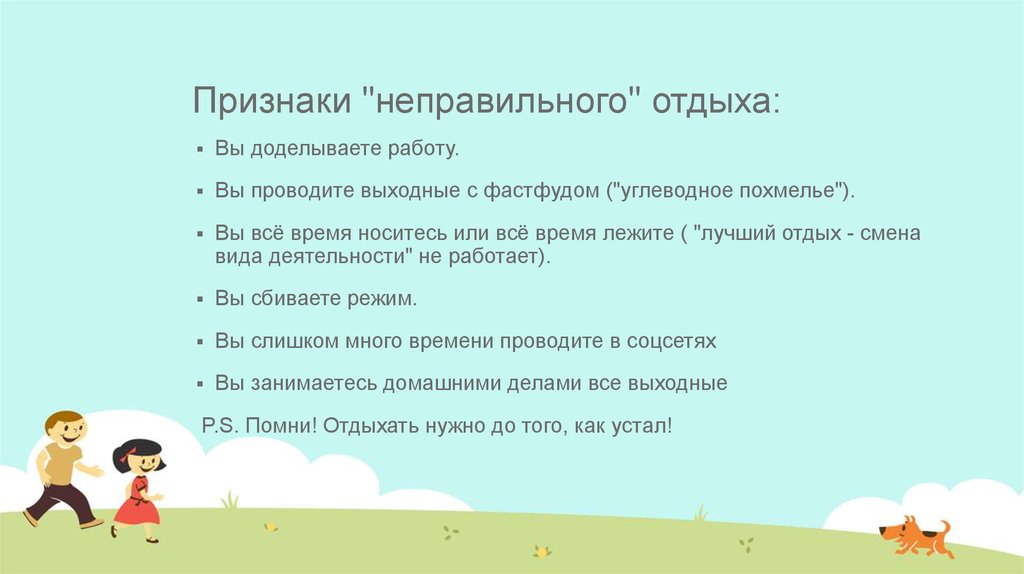 Признаки "неправильного" отдыха:

▪ Вы доделываете работу.

▪ Вы проводите выходные с фастфудом ("углеводное похмелье").

▪ Вы всё время носитесь или всё время лежите ( "лучший отдых - смена вида деятельности" не работает).

▪ Вы сбиваете режим.

▪ Вы слишком много времени проводите в соцсетях

▪ Вы занимаетесь домашними делами все выходные

P.S. Помни! Отдыхать нужно до того, как устал!